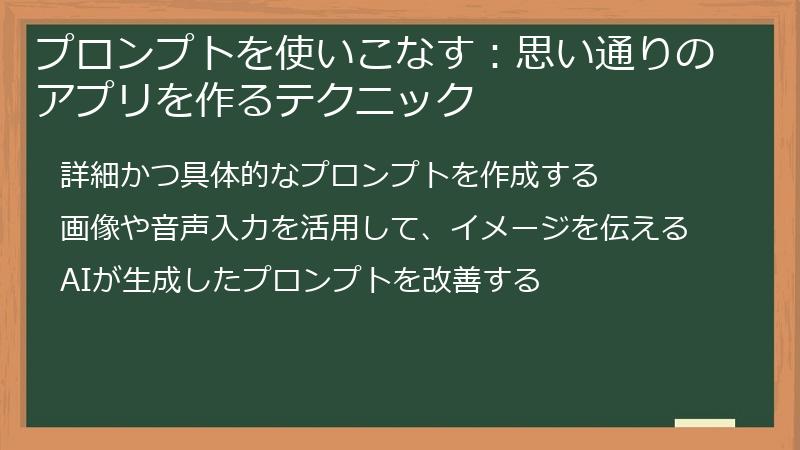 プロンプトを使いこなす：思い通りのアプリを作るテクニック

詳細かつ具体的なプロンプトを作成する

画像や音声入力を活用して、イメージを伝える

AIが生成したプロンプトを改善する